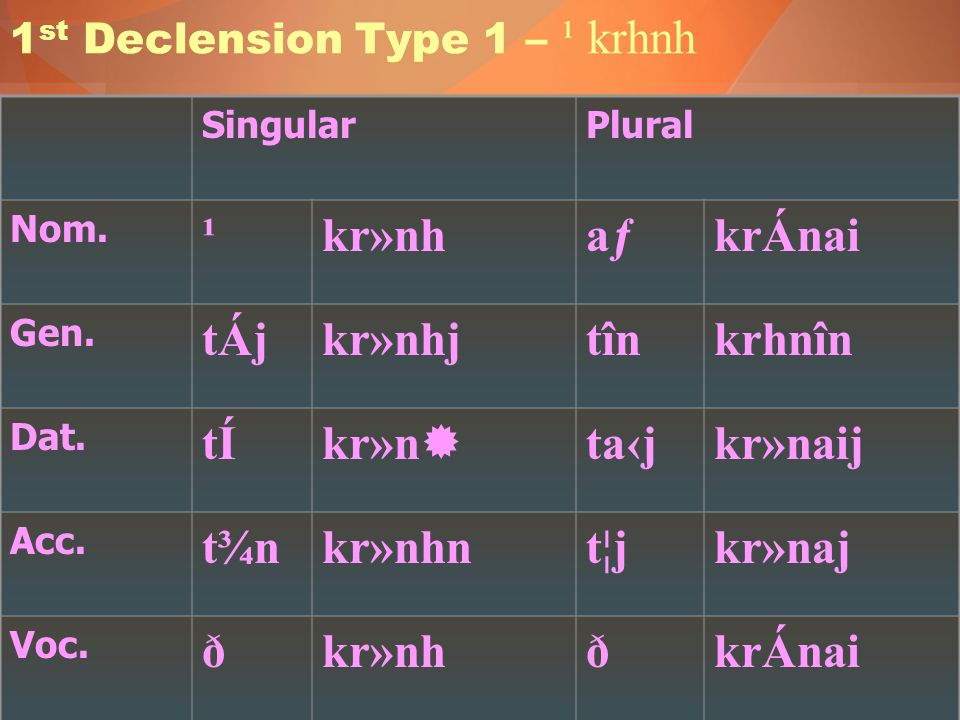 1st Declension Type 1 – ¹ krhnh

| | Singular | | Plural | |
|---|---|---|---|---|
| Nom. | ¹ | kr»nh | aƒ | krÁnai |
| Gen. | tÁj | kr»nhj | tîn | krhnîn |
| Dat. | tÍ | kr»n✹ | ta‹j | kr»naij |
| Acc. | t¾n | kr»nhn | t¦j | kr»naj |
| Voc. | ð | kr»nh | ð | krÁnai |